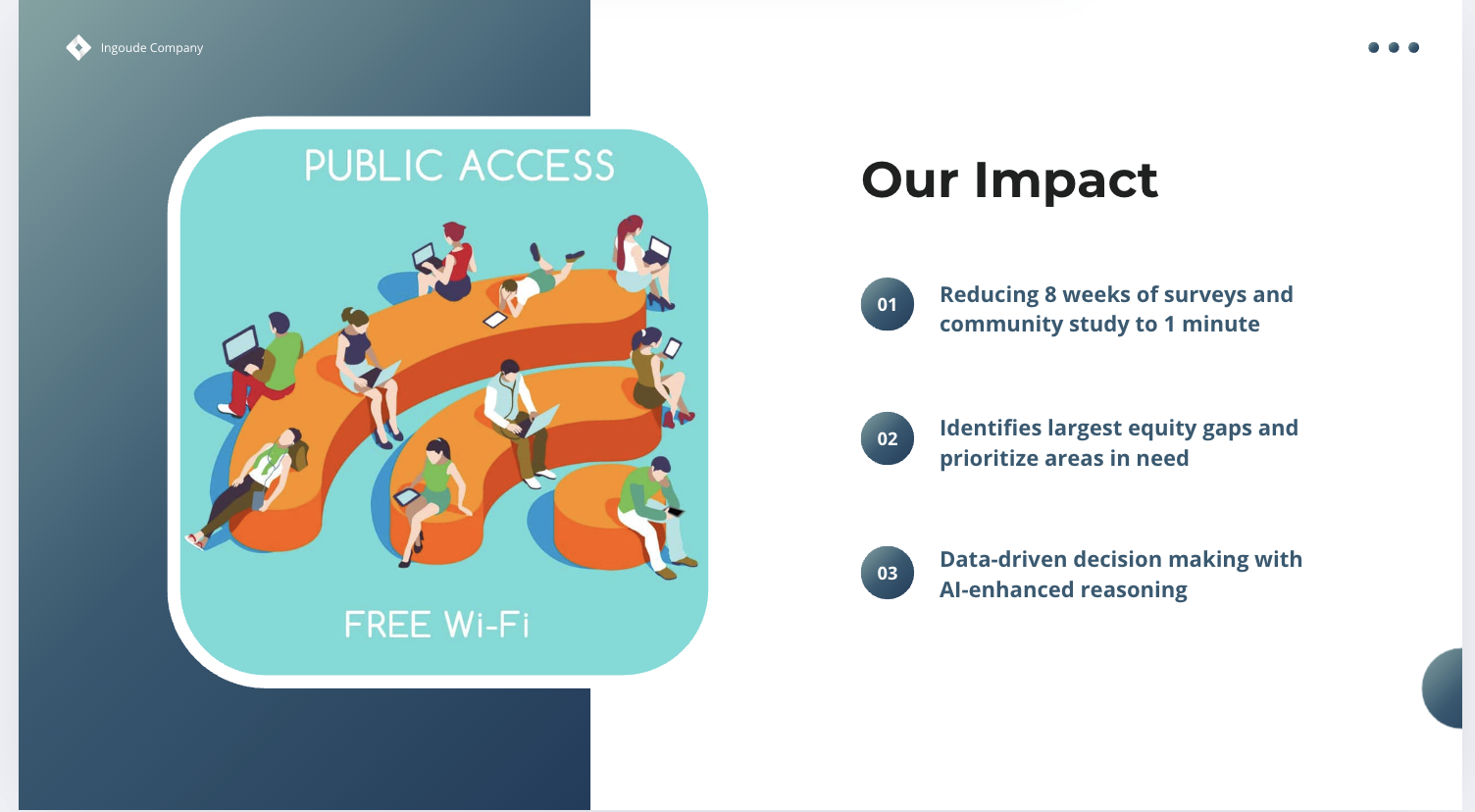 Ingoude Company

PUBLIC ACCESS

FREE Wi-Fi

Our Impact

01
Reducing 8 weeks of surveys and community study to 1 minute

02
Identifies largest equity gaps and prioritize areas in need

03
Data-driven decision making with AI-enhanced reasoning